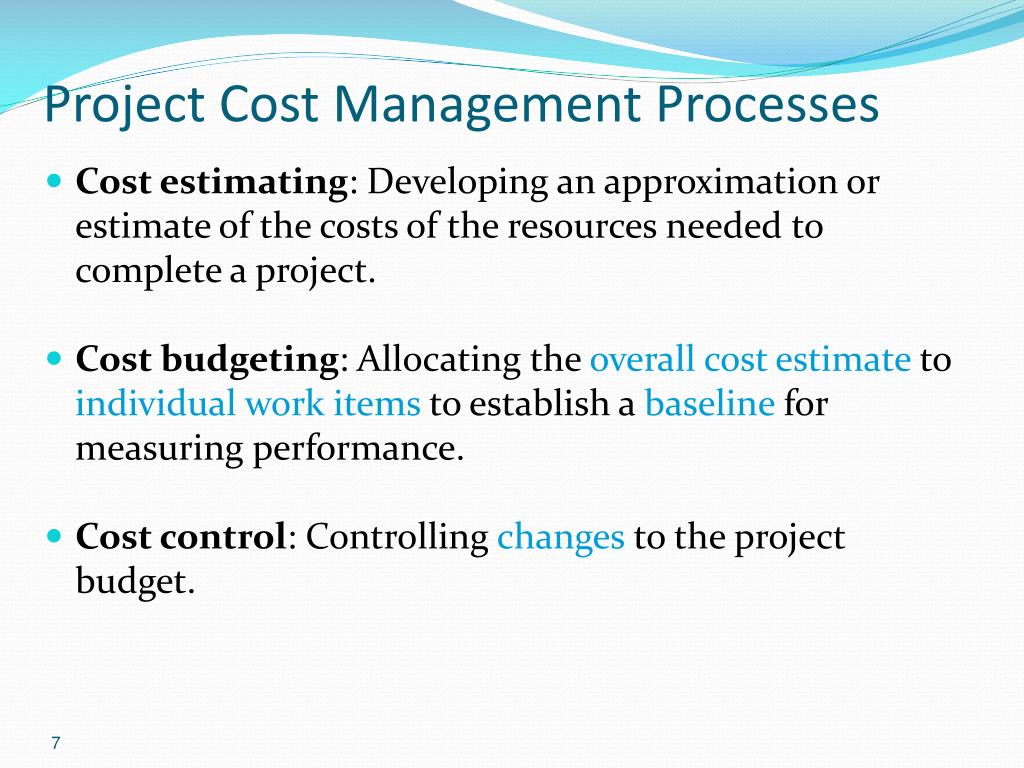 Project Cost Management Processes

- Cost estimating: Developing an approximation or estimate of the costs of the resources needed to complete a project.

- Cost budgeting: Allocating the overall cost estimate to individual work items to establish a baseline for measuring performance.

- Cost control: Controlling changes to the project budget.

7